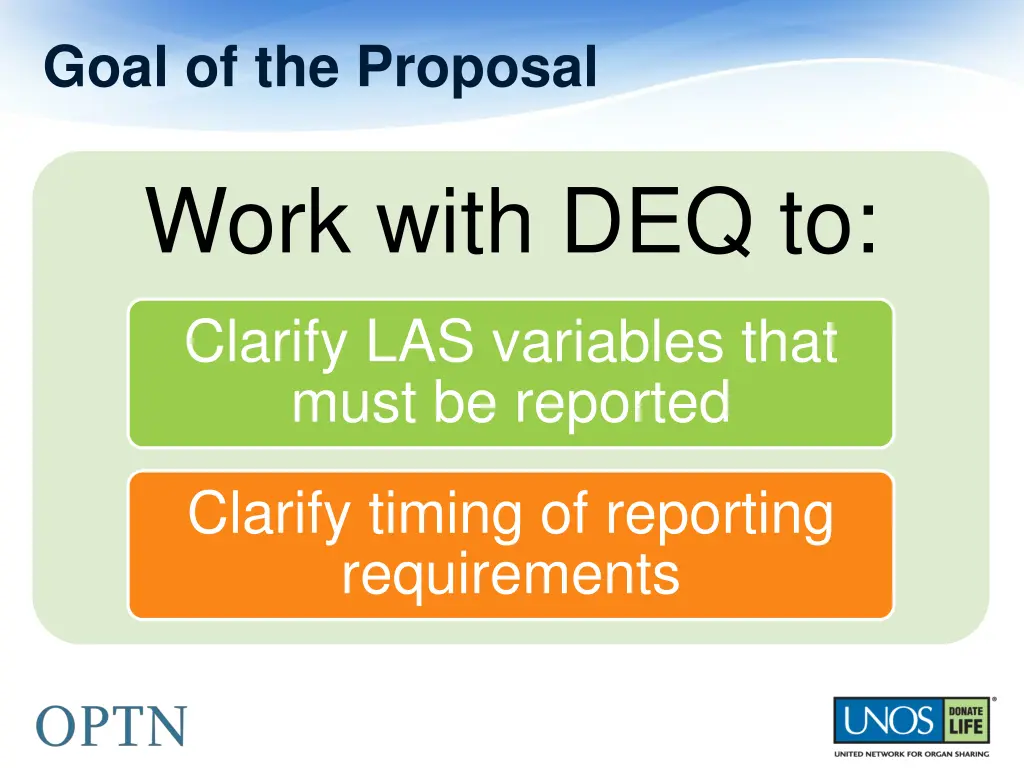 Goal of the Proposal

Work with DEQ to:

Clarify LAS variables that must be reported

Clarify timing of reporting requirements

OPTN

UNOS DONATE LIFE
UNITED NETWORK FOR ORGAN SHARING